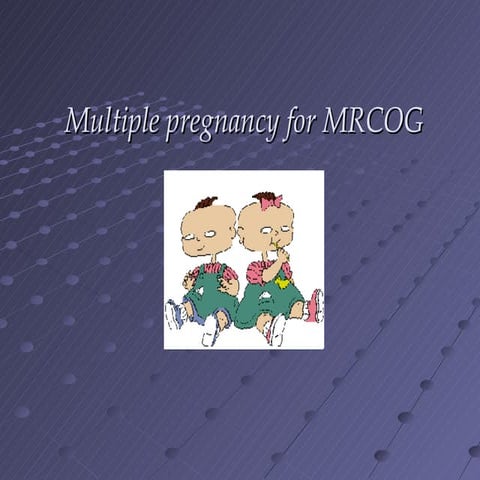 Multiple pregnancy for MRCOG